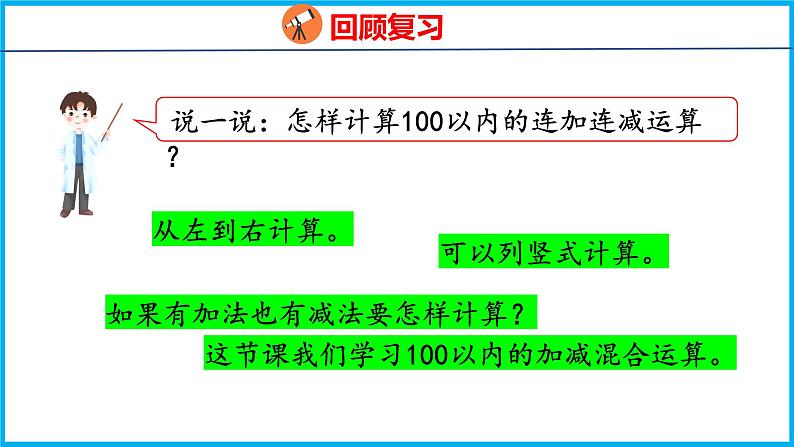 回顾复习

说一说：怎样计算100以内的连加连减运算？

从左到右计算。

可以列竖式计算。

如果有加法也有减法要怎样计算？

这节课我们学习100以内的加减混合运算。